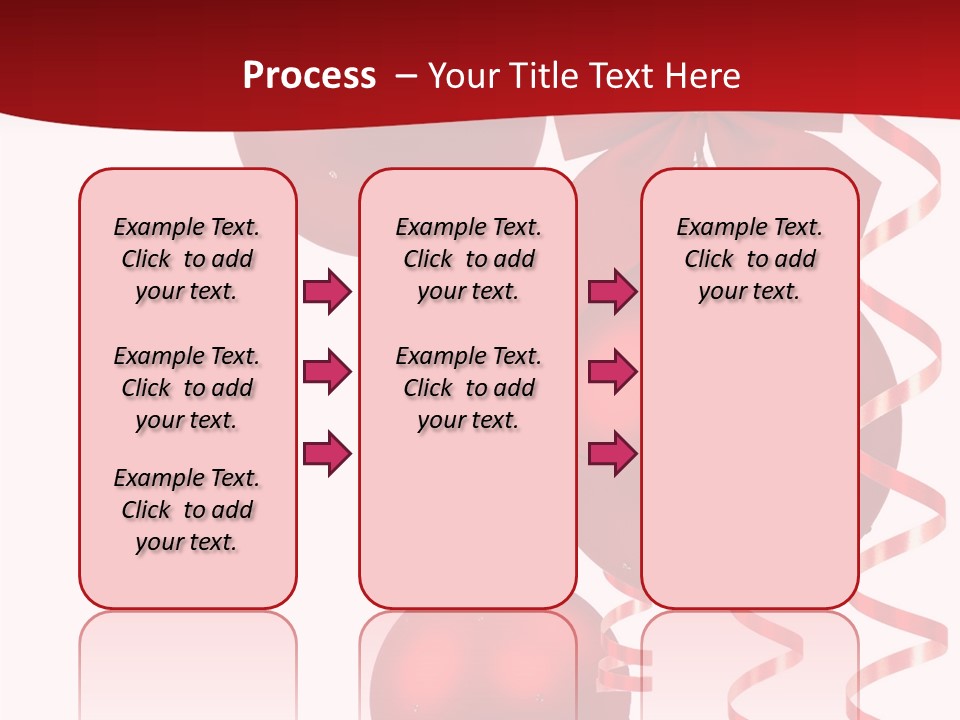 Process – Your Title Text Here

Example Text. Click to add your text.

Example Text. Click to add your text.

Example Text. Click to add your text.

Example Text. Click to add your text.

Example Text. Click to add your text.

Example Text. Click to add your text.